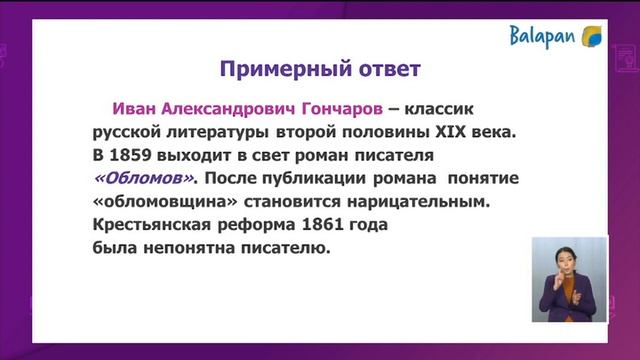 Balapan

Примерный ответ

Иван Александрович Гончаров – классик русской литературы второй половины XIX века. В 1859 выходит в свет роман писателя «Обломов». После публикации романа понятие «обломовщина» становится нарицательным. Крестьянская реформа 1861 года была непонятна писателю.